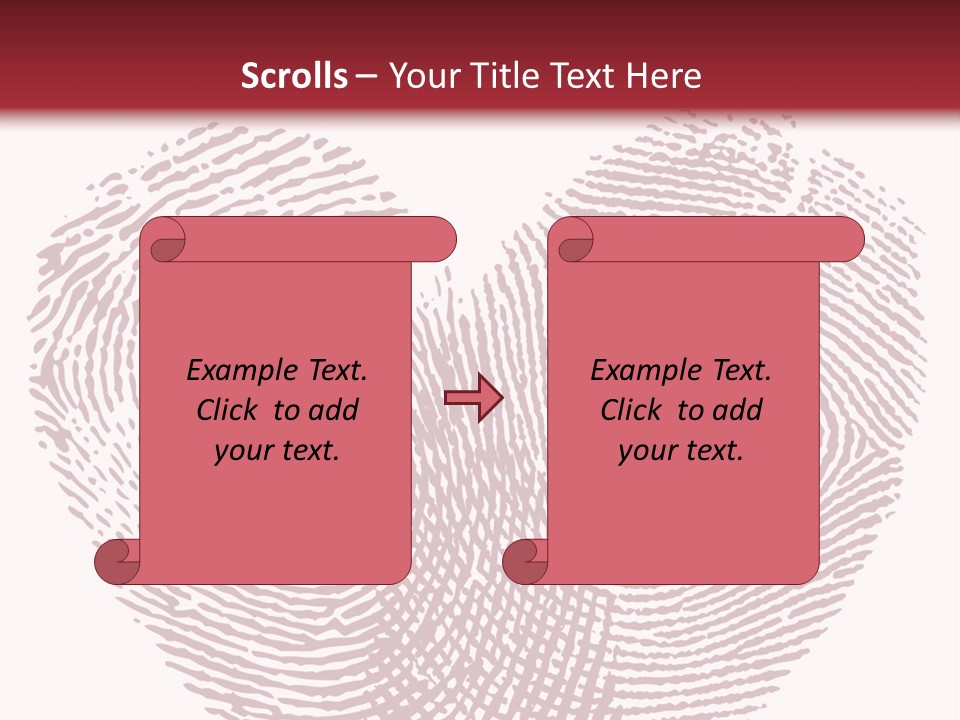 Scrolls – Your Title Text Here

Example Text. Click to add your text.

Example Text. Click to add your text.